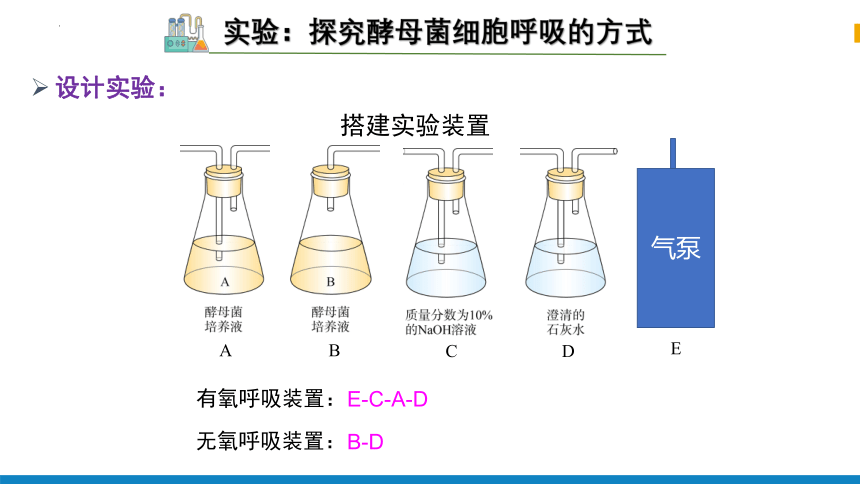 实验：探究酵母菌细胞呼吸的方式

➢ 设计实验：

搭建实验装置

A
酵母菌培养液
A

B
酵母菌培养液
B

质量分数为10%的NaOH溶液
C

澄清的石灰水
D

气泵
E

有氧呼吸装置：E-C-A-D

无氧呼吸装置：B-D